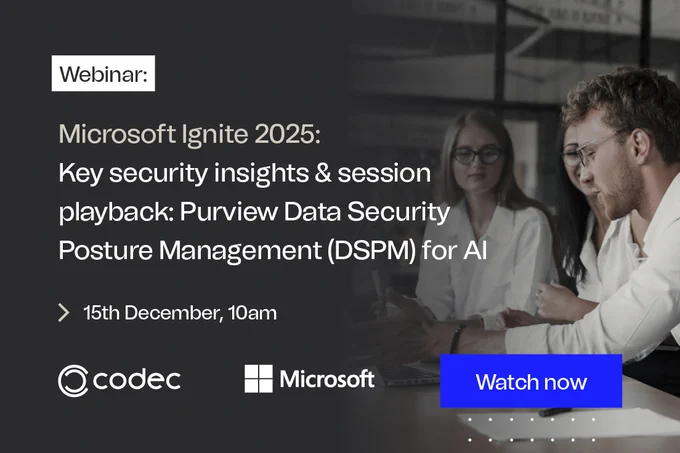 Webinar:

Microsoft Ignite 2025:
Key security insights & session playback: Purview Data Security Posture Management (DSPM) for AI

15th December, 10am

codec

Microsoft

Watch now